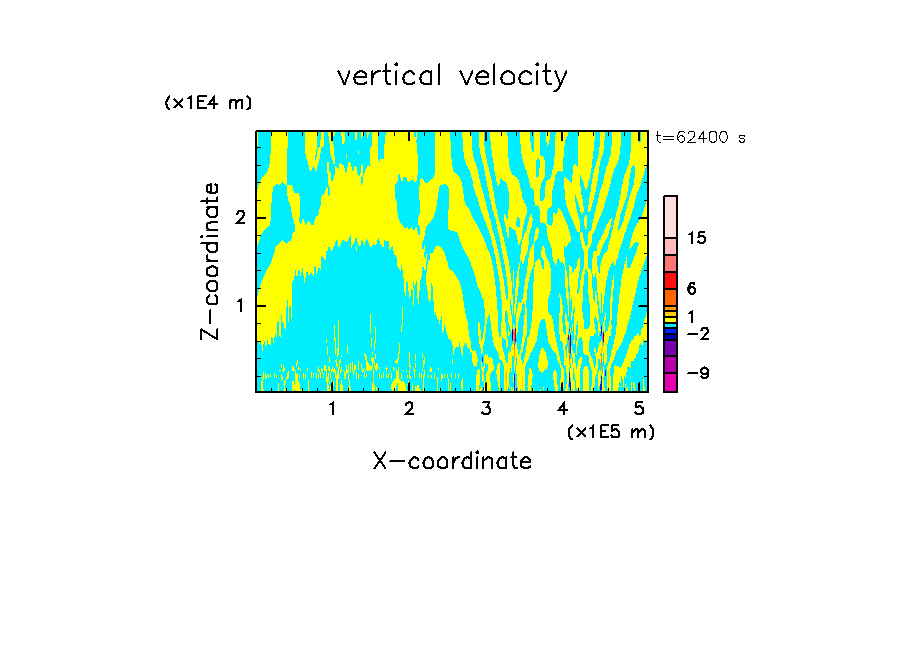 vertical velocity

(x1E4 m)

t=62400 s

Z-coordinate

2

1

15

6

1

−2

−9

1 2 3 4 5

(x1E5 m)

X-coordinate